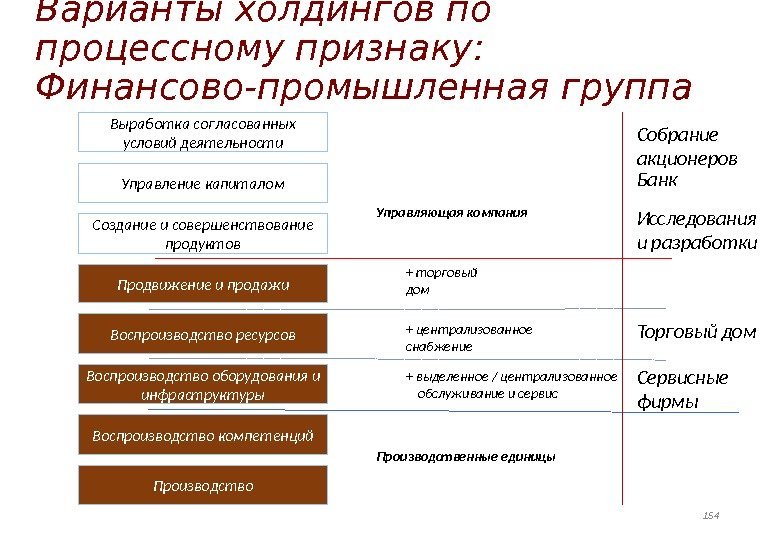 Варианты холдингов по процессному признаку: Финансово-промышленная группа

Выработка согласованных условий деятельности

Управление капиталом

Создание и совершенствование продуктов

Продвижение и продажи

Воспроизводство ресурсов

Воспроизводство оборудования и инфраструктуры

Воспроизводство компетенций

Производство

Управляющая компания

+ торговый дом

+ централизованное снабжение

+ выделенное / централизованное обслуживание и сервис

Производственные единицы

Собрание акционеров
Банк

Исследования и разработки

Торговый дом

Сервисные фирмы

154